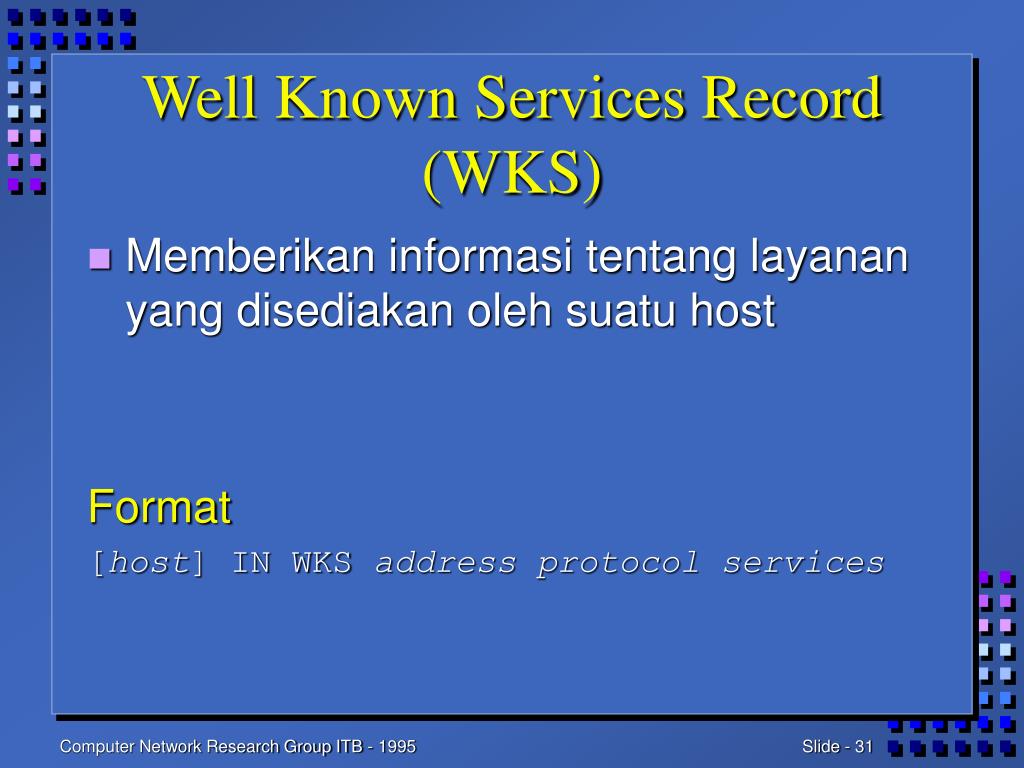 Well Known Services Record (WKS)

Memberikan informasi tentang layanan yang disediakan oleh suatu host

Format

[host] IN WKS address protocol services

Computer Network Research Group ITB - 1995

Slide - 31